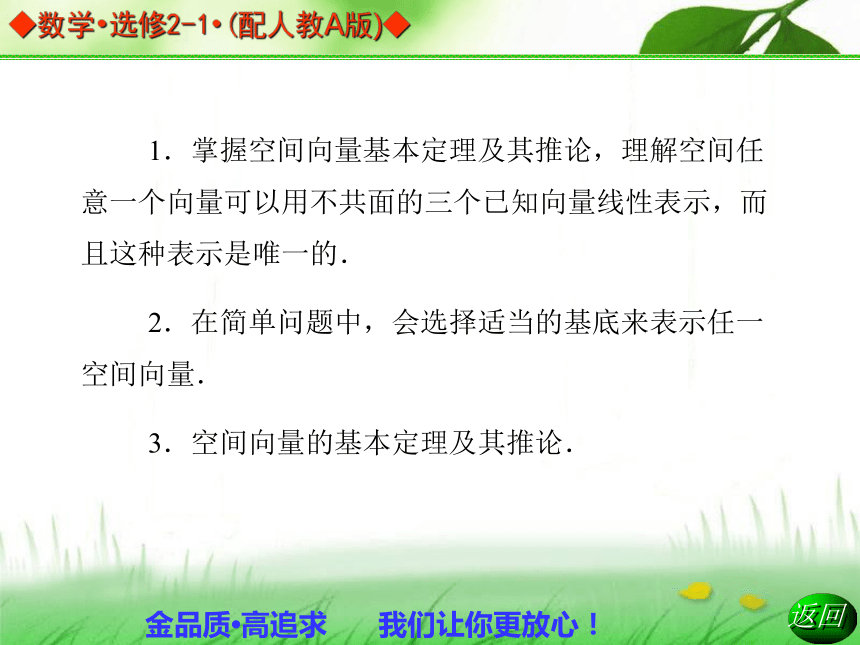 ◆数学•选修2-1•(配人教A版)◆

1．掌握空间向量基本定理及其推论，理解空间任意一个向量可以用不共面的三个已知向量线性表示，而且这种表示是唯一的.

2．在简单问题中，会选择适当的基底来表示任一空间向量.

3．空间向量的基本定理及其推论.

金品质•高追求　我们让你更放心！

返回